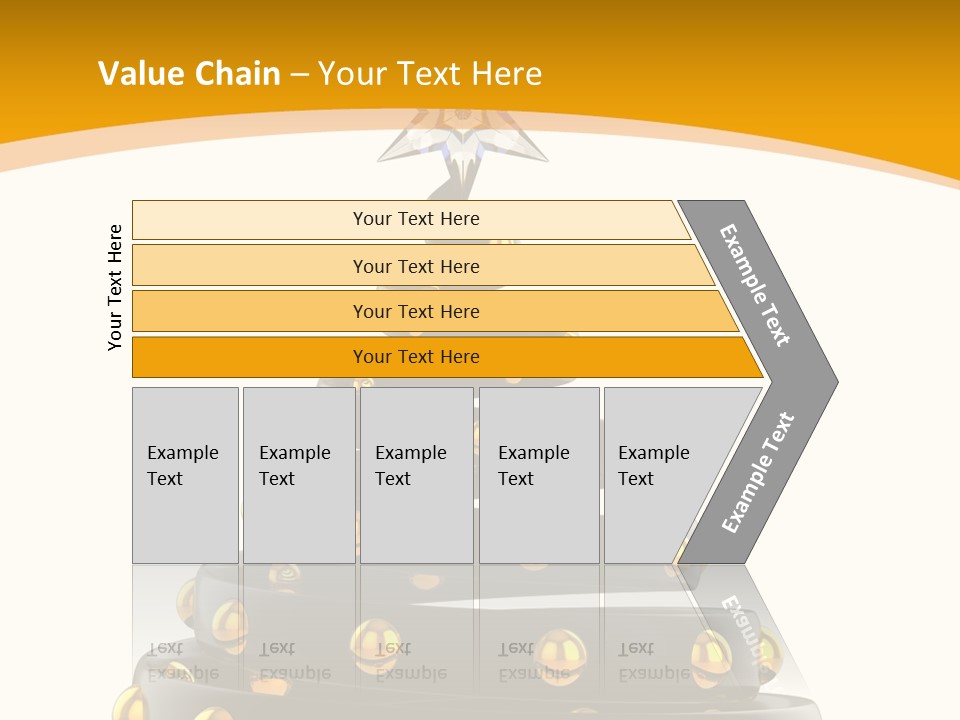 Value Chain – Your Text Here

Your Text Here

Your Text Here

Your Text Here

Your Text Here

Your Text Here

Example Text

Example Text

Example Text

Example Text

Example Text

Example Text

Example Text